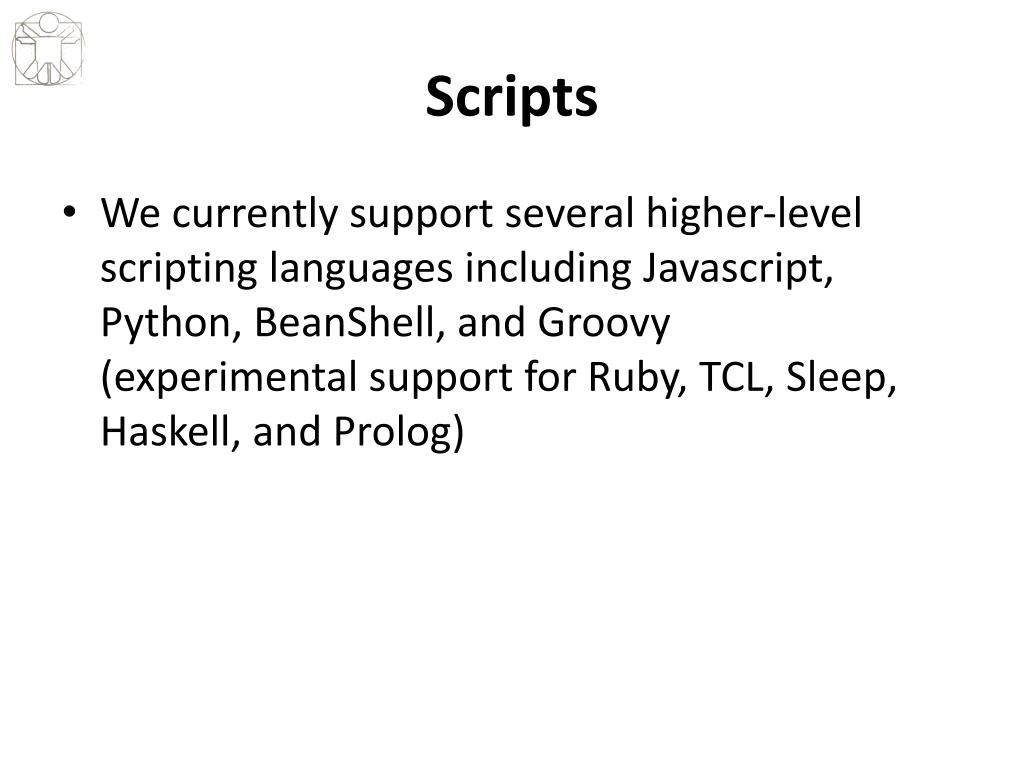 Scripts

• We currently support several higher-level scripting languages including Javascript, Python, BeanShell, and Groovy (experimental support for Ruby, TCL, Sleep, Haskell, and Prolog)